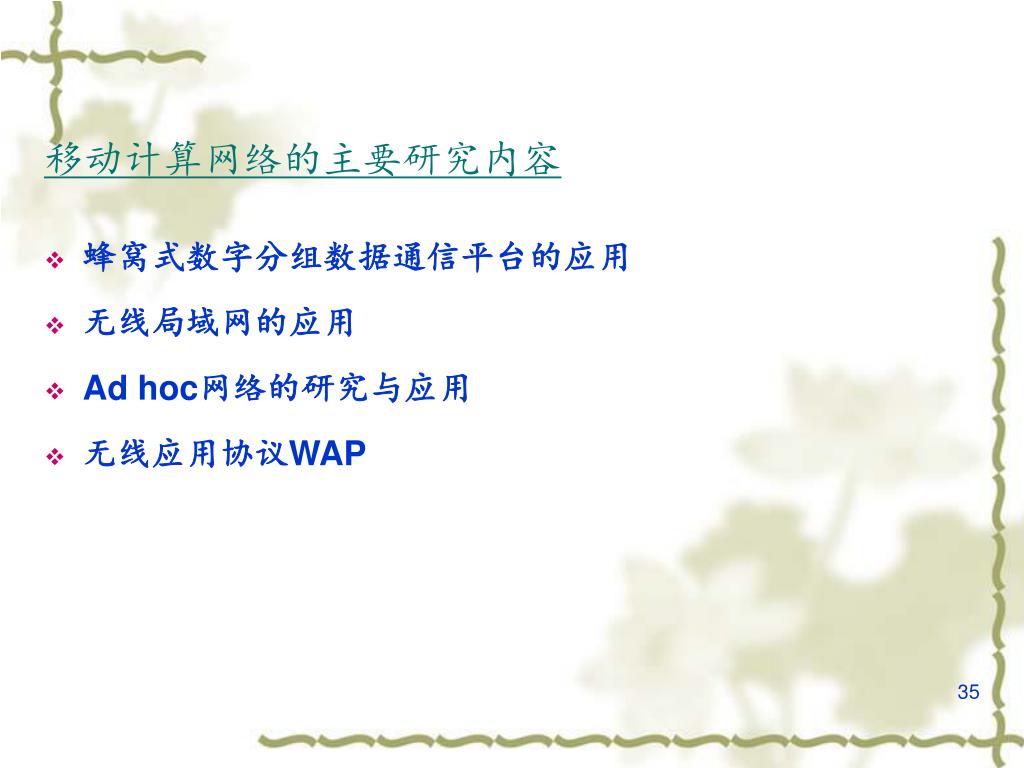 移动计算网络的主要研究内容

❖ 蜂窝式数字分组数据通信平台的应用

❖ 无线局域网的应用

❖ Ad hoc网络的研究与应用

❖ 无线应用协议WAP

35